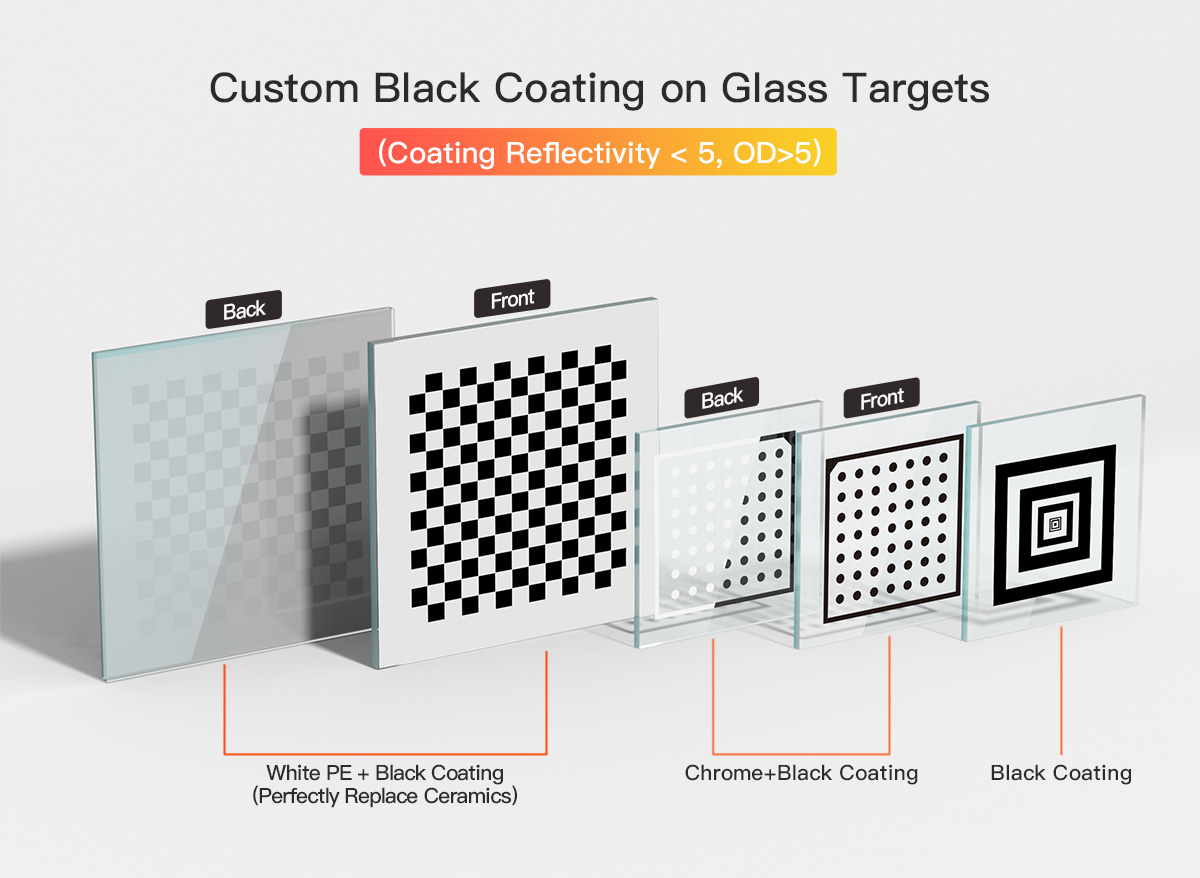 Custom Black Coating on Glass Targets

(Coating Reflectivity < 5, OD>5)

Back

Front

Back

Front

White PE + Black Coating
(Perfectly Replace Ceramics)

Chrome+Black Coating

Black Coating